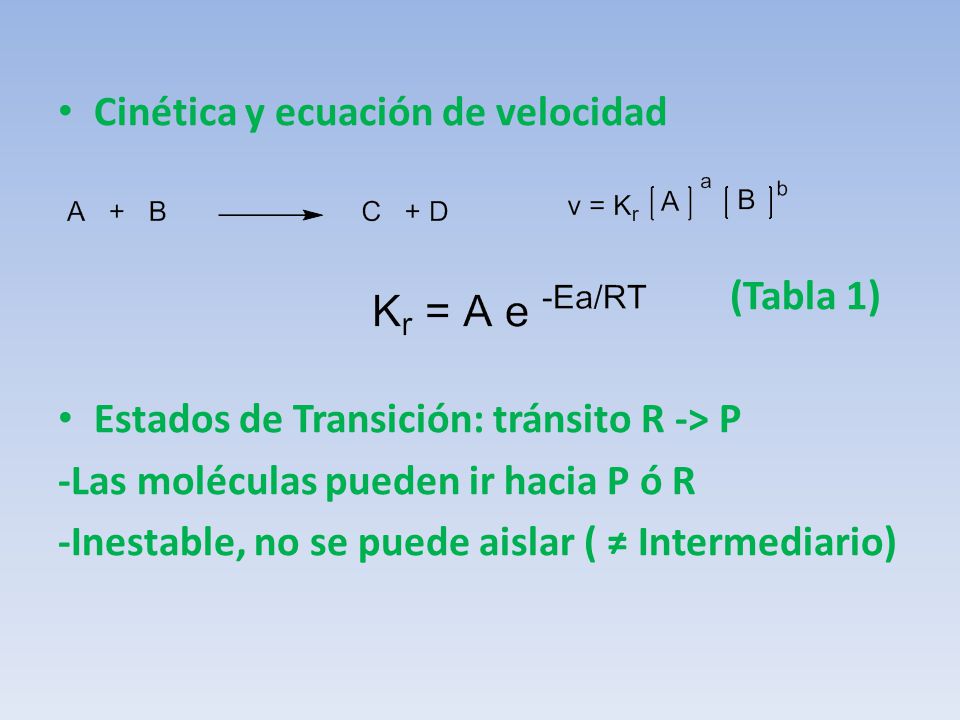 • Cinética y ecuación de velocidad

$A + B \longrightarrow C + D$

$v = K_r [A]^a [B]^b$

$K_r = A e^{-Ea/RT}$ (Tabla 1)

• Estados de Transición: tránsito R -> P

-Las moléculas pueden ir hacia P ó R

-Inestable, no se puede aislar ( ≠ Intermediario)